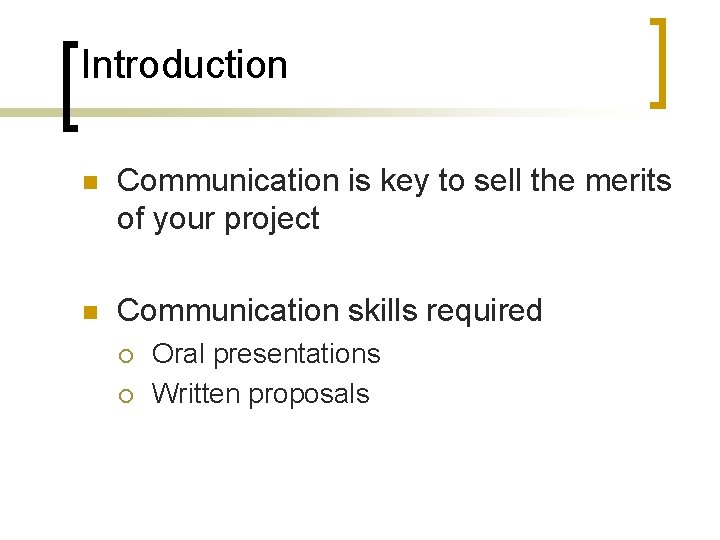 Introduction

Communication is key to sell the merits of your project

Communication skills required

Oral presentations

Written proposals